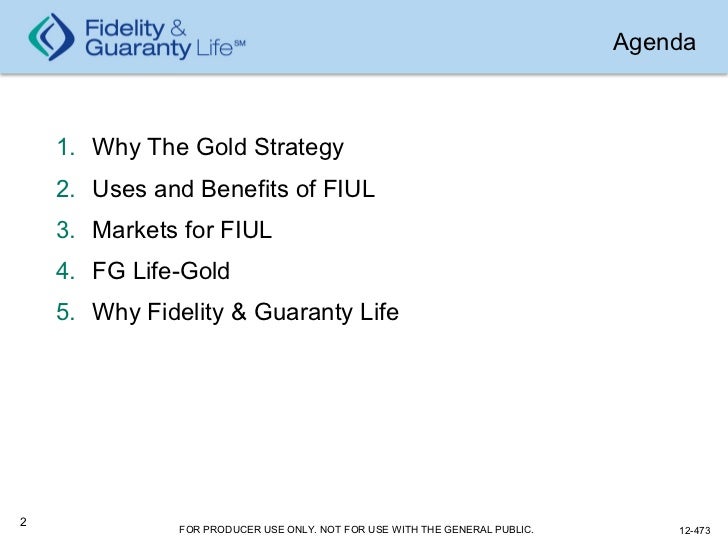 Fidelity & Guaranty Life℠

Agenda

1. Why The Gold Strategy
2. Uses and Benefits of FIUL
3. Markets for FIUL
4. FG Life-Gold
5. Why Fidelity & Guaranty Life

2

FOR PRODUCER USE ONLY. NOT FOR USE WITH THE GENERAL PUBLIC.

12-473